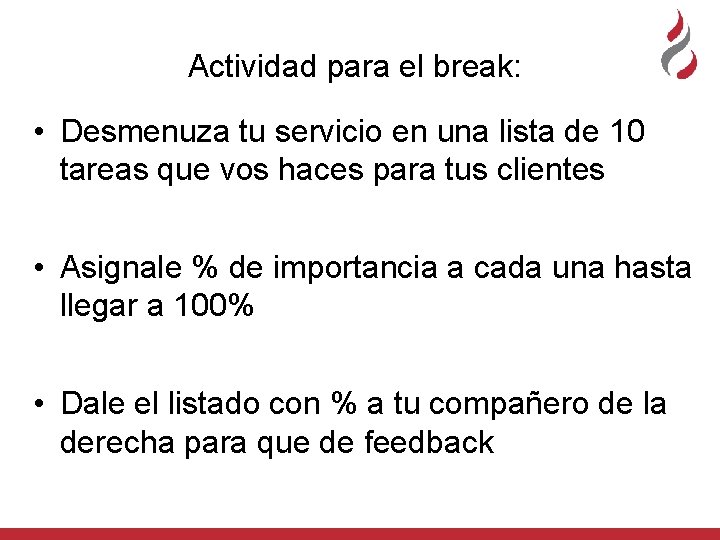 Actividad para el break:

• Desmenuza tu servicio en una lista de 10 tareas que vos haces para tus clientes

• Asignale % de importancia a cada una hasta llegar a 100%

• Dale el listado con % a tu compañero de la derecha para que de feedback